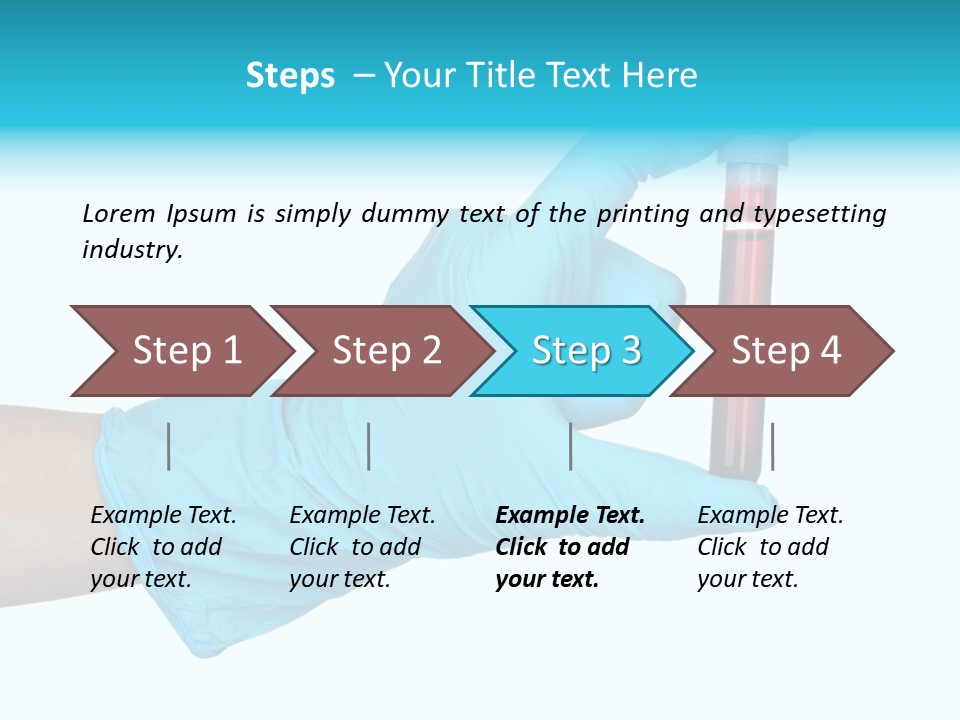 Steps – Your Title Text Here

Lorem Ipsum is simply dummy text of the printing and typesetting industry.

Step 1

Step 2

Step 3

Step 4

Example Text. Click to add your text.

Example Text. Click to add your text.

Example Text. Click to add your text.

Example Text. Click to add your text.